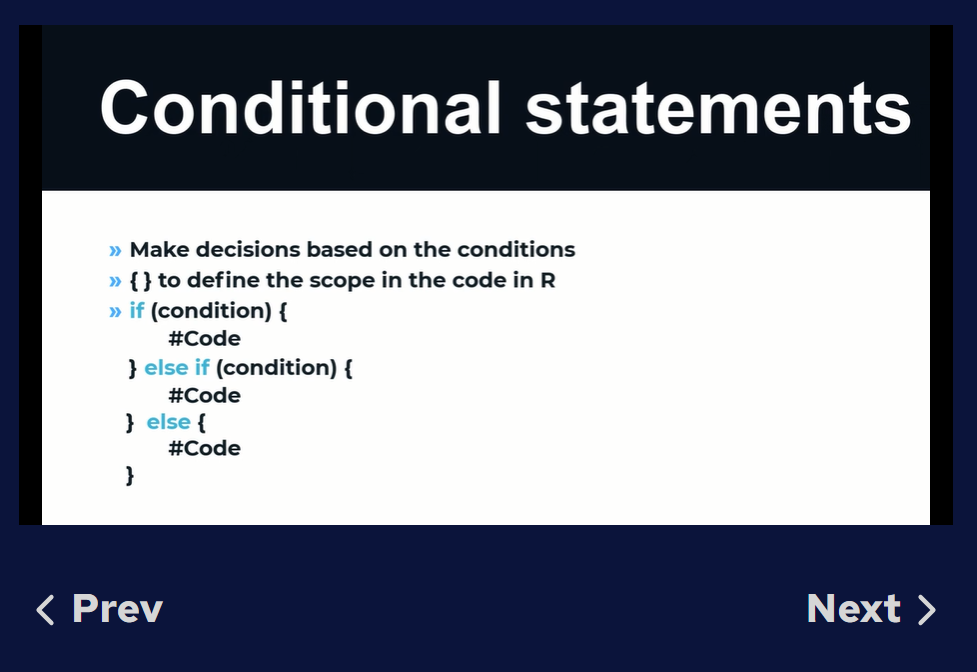 Conditional statements

» Make decisions based on the conditions
» { } to define the scope in the code in R
» if (condition) {
#Code
} else if (condition) {
#Code
} else {
#Code
}

< Prev

Next >